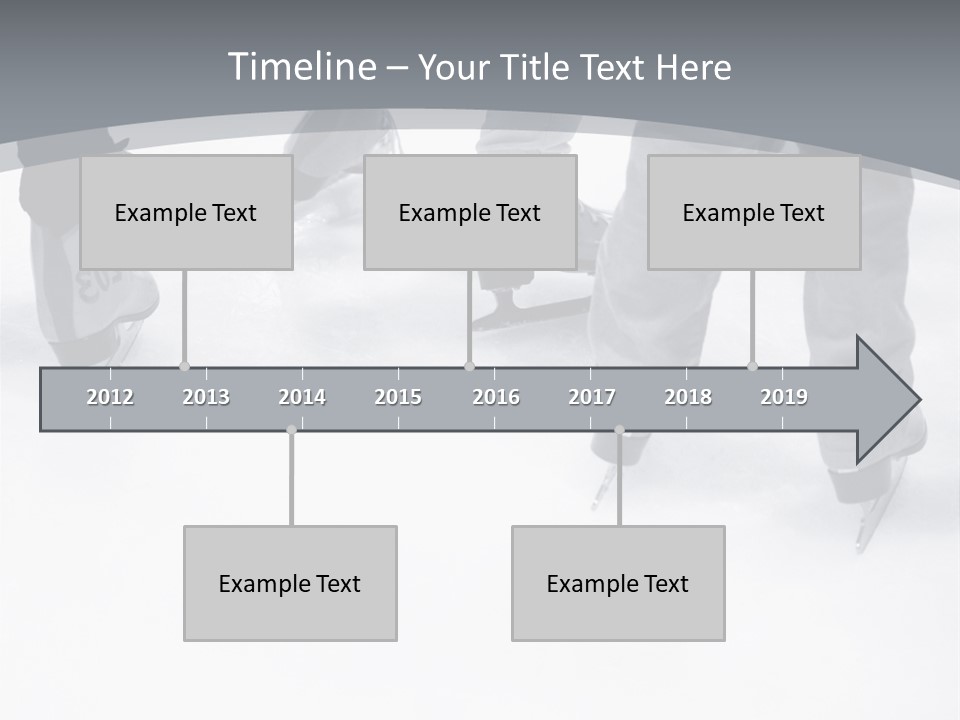 Timeline – Your Title Text Here

Example Text

Example Text

Example Text

2012 2013 2014 2015 2016 2017 2018 2019

Example Text

Example Text